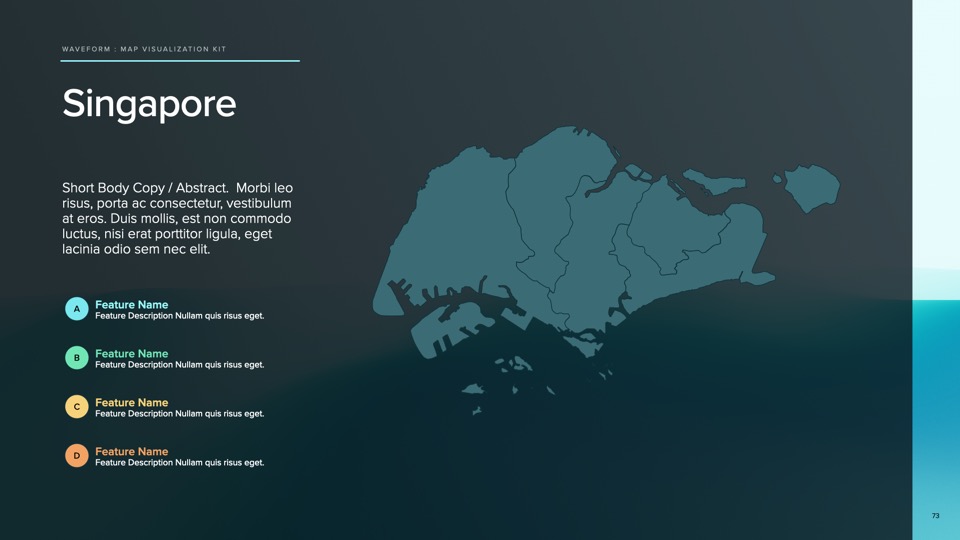 WAVEFORM : MAP VISUALIZATION KIT

Singapore

Short Body Copy / Abstract. Morbi leo risus, porta ac consectetur, vestibulum at eros. Duis mollis, est non commodo luctus, nisi erat porttitor ligula, eget lacinia odio sem nec elit.

A Feature Name
Feature Description Nullam quis risus eget.

B Feature Name
Feature Description Nullam quis risus eget.

C Feature Name
Feature Description Nullam quis risus eget.

D Feature Name
Feature Description Nullam quis risus eget.

73